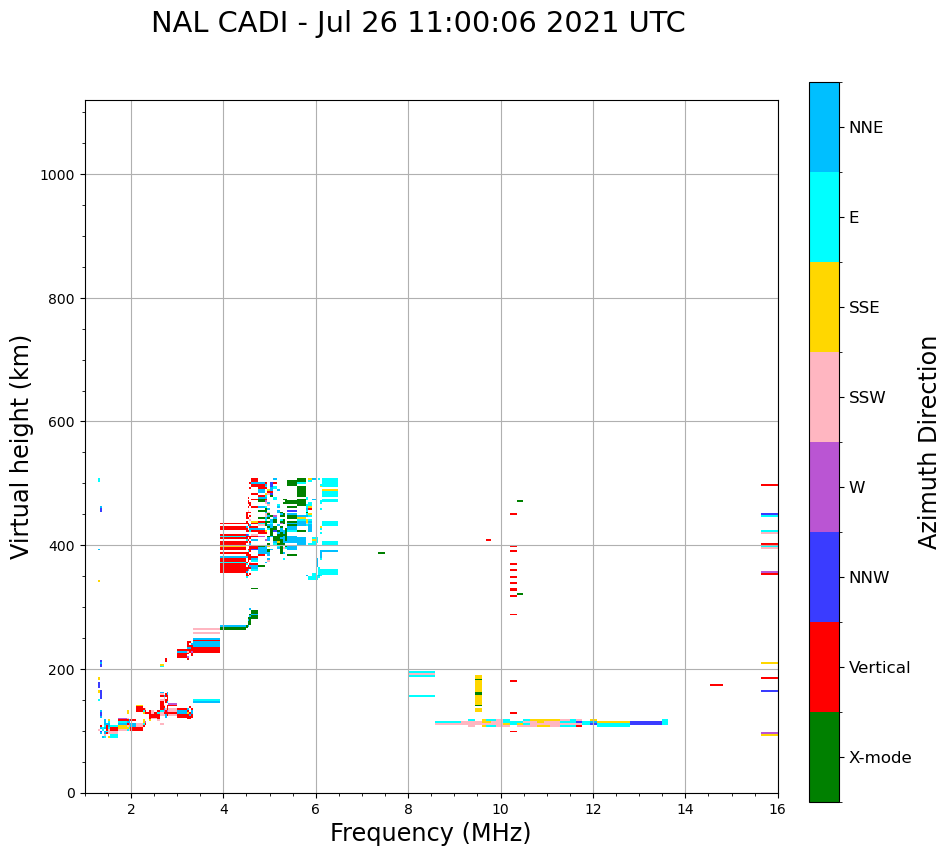 NAL CADI - Jul 26 11:00:06 2021 UTC

Virtual height (km)

1000

800

600

400

200

0

2

4

6

8

10

12

14

16

Frequency (MHz)

NNE

E

SSE

SSW

W

NNW

Vertical

X-mode

Azimuth Direction